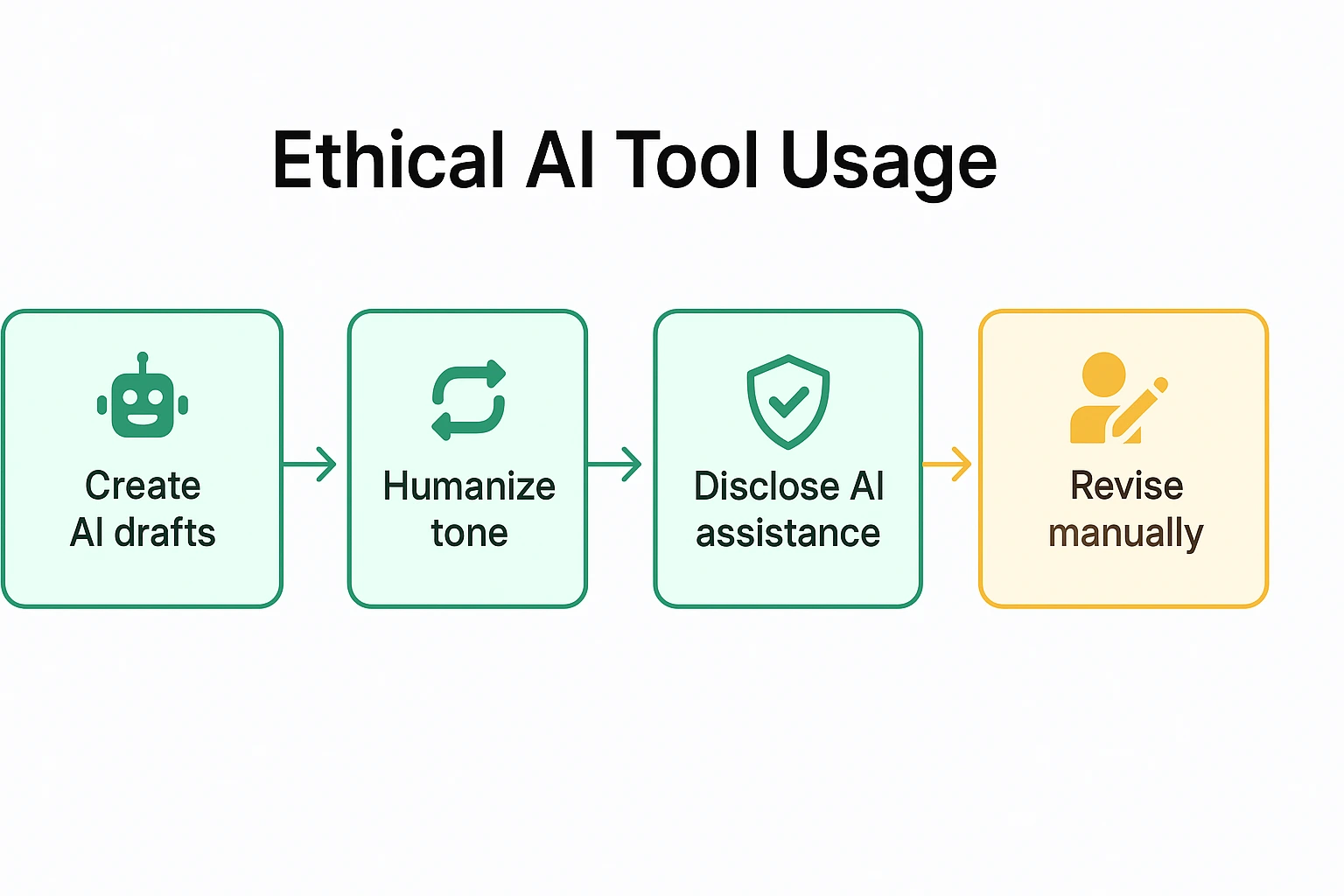 Ethical AI Tool Usage

Create AI drafts

Humanize tone

Disclose AI assistance

Revise manually